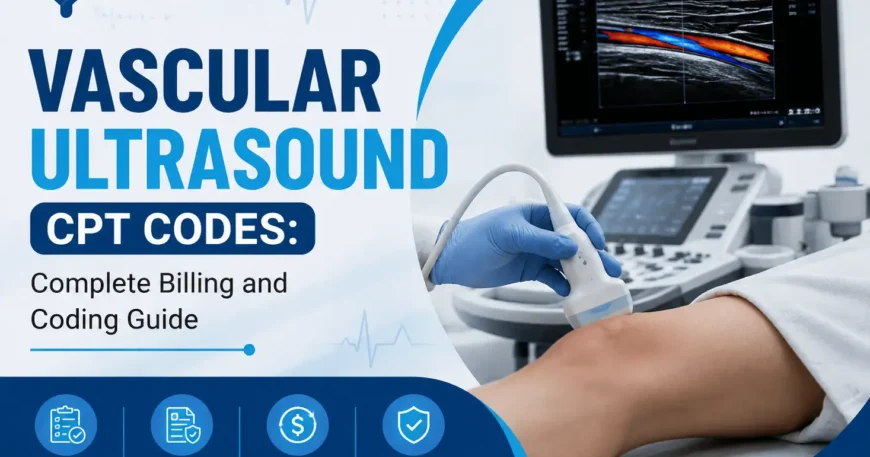 VASCULAR ULTRASOUND

CPT CODES:

Complete Billing and Coding Guide